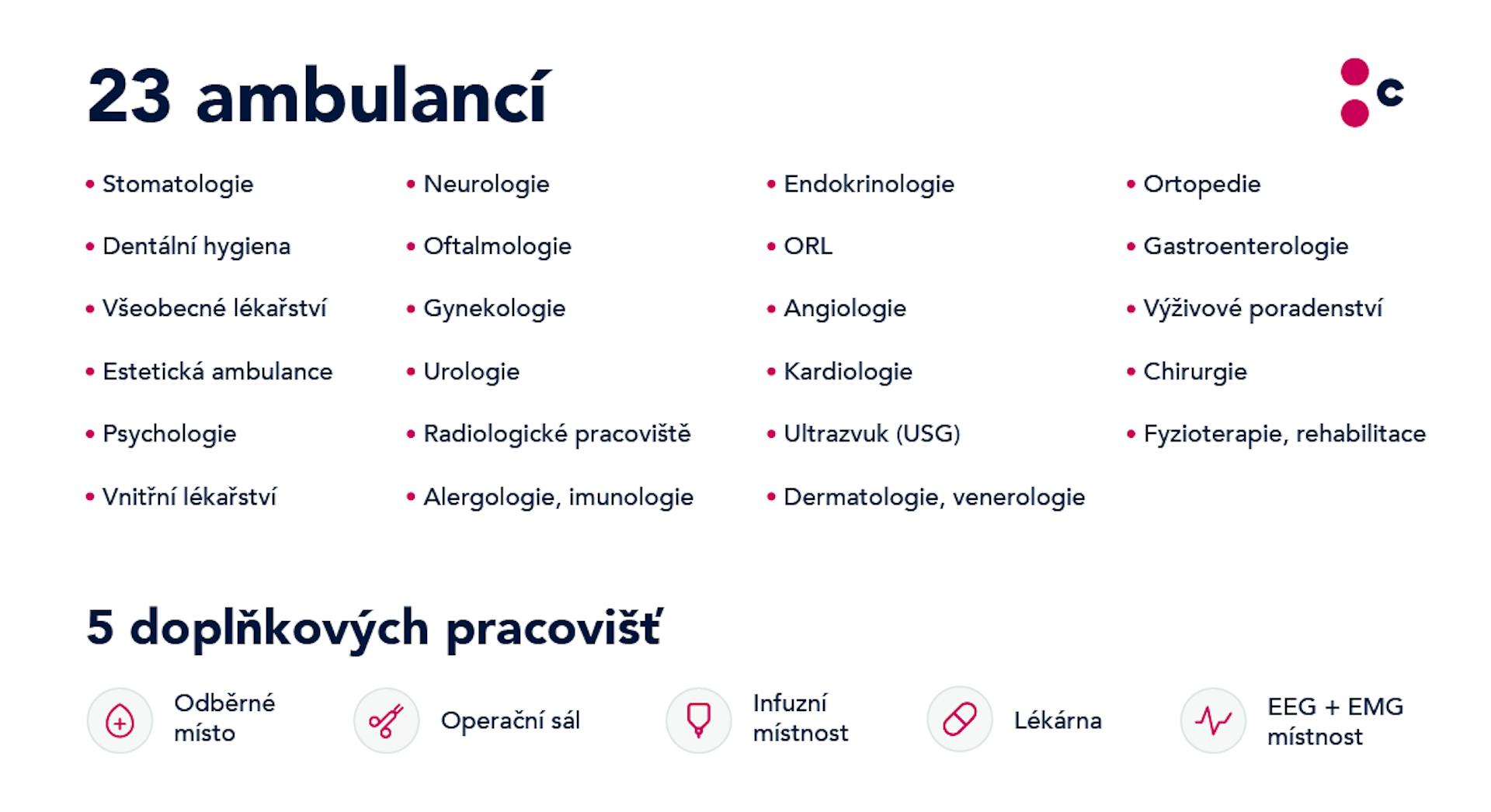 23 ambulancí

c

• Stomatologie
• Dentální hygiena
• Všeobecné lékařství
• Estetická ambulance
• Psychologie
• Vnitřní lékařství

• Neurologie
• Oftalmologie
• Gynekologie
• Urologie
• Radiologické pracoviště
• Alergologie, imunologie

• Endokrinologie
• ORL
• Angiologie
• Kardiologie
• Ultrazvuk (USG)
• Dermatologie, venerologie

• Ortopedie
• Gastroenterologie
• Výživové poradenství
• Chirurgie
• Fyzioterapie, rehabilitace

5 doplňkových pracovišť

Odběrné místo

Operační sál

Infuzní místnost

Lékárna

EEG + EMG místnost